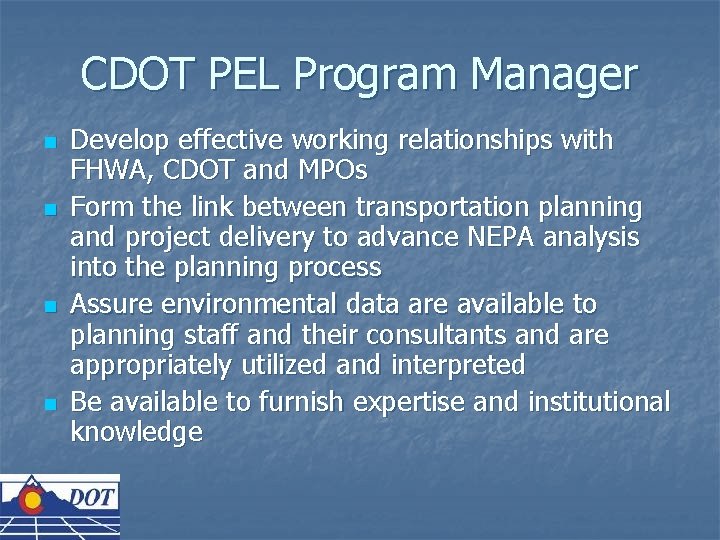 CDOT PEL Program Manager

- Develop effective working relationships with FHWA, CDOT and MPOs
- Form the link between transportation planning and project delivery to advance NEPA analysis into the planning process
- Assure environmental data are available to planning staff and their consultants and are appropriately utilized and interpreted
- Be available to furnish expertise and institutional knowledge

DOT